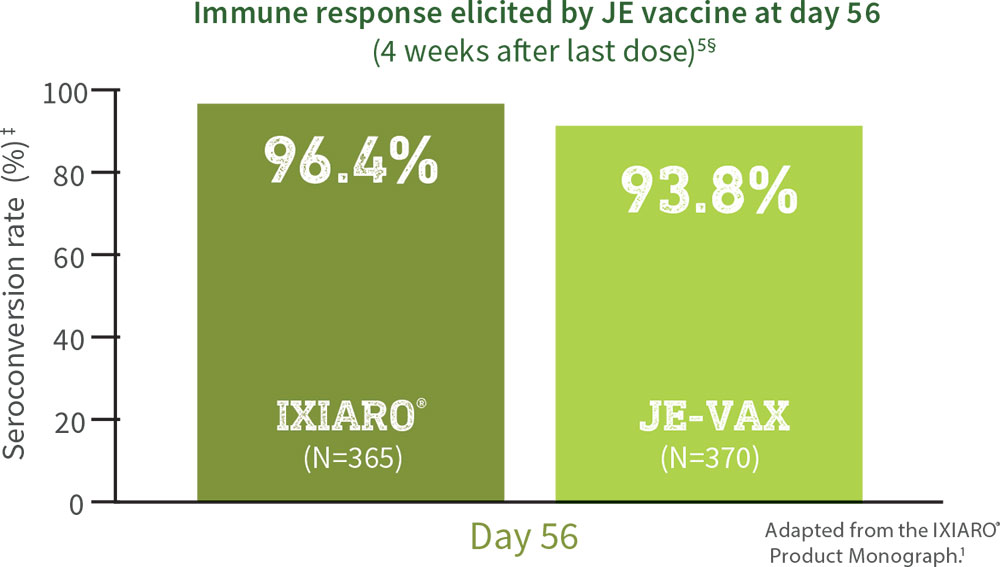 Immune response elicited by JE vaccine at day 56
(4 weeks after last dose)$^{5§}$

Seroconversion rate (%)$^{‡}$

100
80
60
40
20
0

96.4%
IXIARO®
(N=365)

93.8%
JE-VAX
(N=370)

Day 56

Adapted from the IXIARO® Product Monograph.$^{1}$